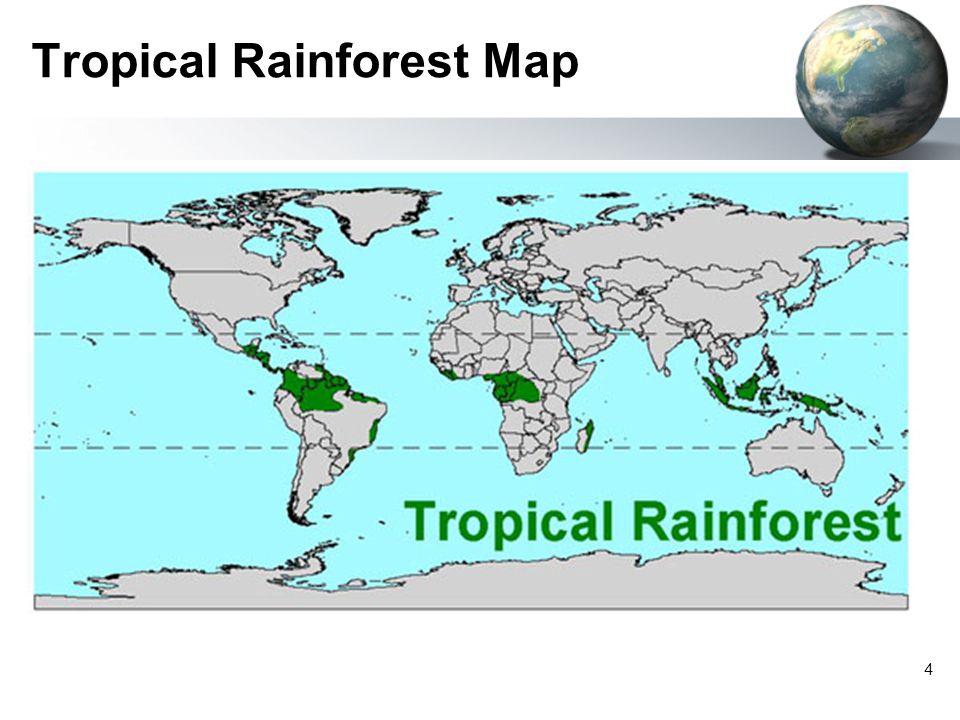 Tropical Rainforest Map

Tropical Rainforest

4